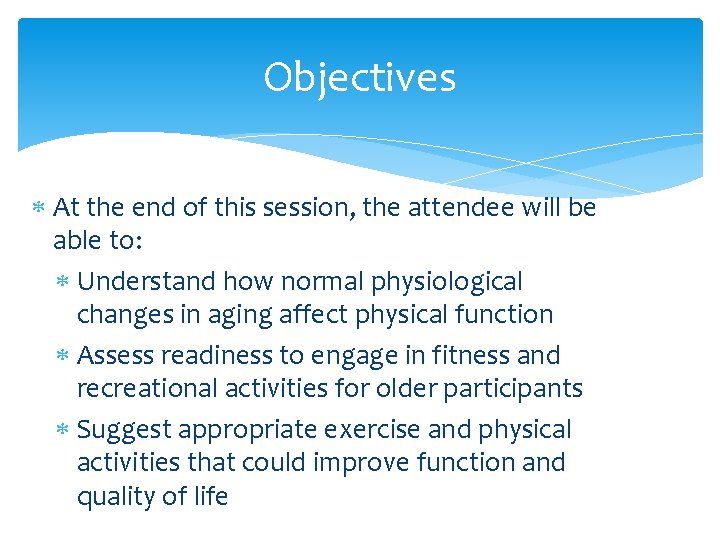 Objectives

* At the end of this session, the attendee will be able to:
  * Understand how normal physiological changes in aging affect physical function
  * Assess readiness to engage in fitness and recreational activities for older participants
  * Suggest appropriate exercise and physical activities that could improve function and quality of life